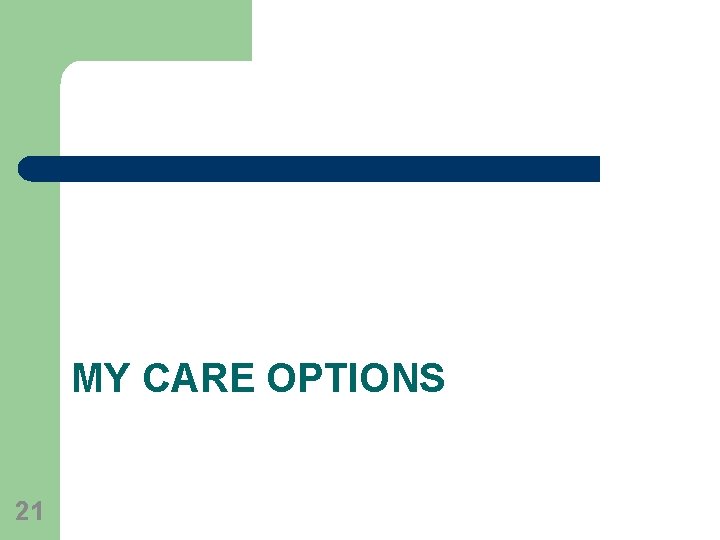 MY CARE OPTIONS

21